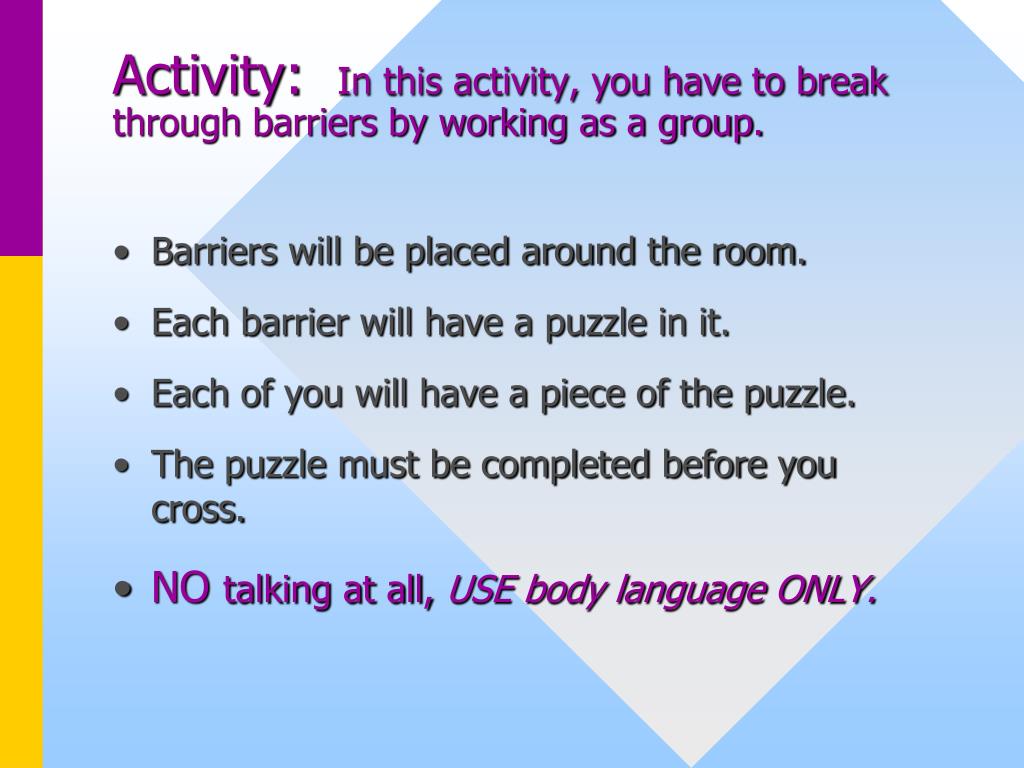 Activity: In this activity, you have to break through barriers by working as a group.

• Barriers will be placed around the room.
• Each barrier will have a puzzle in it.
• Each of you will have a piece of the puzzle.
• The puzzle must be completed before you cross.
• NO talking at all, USE body language ONLY.